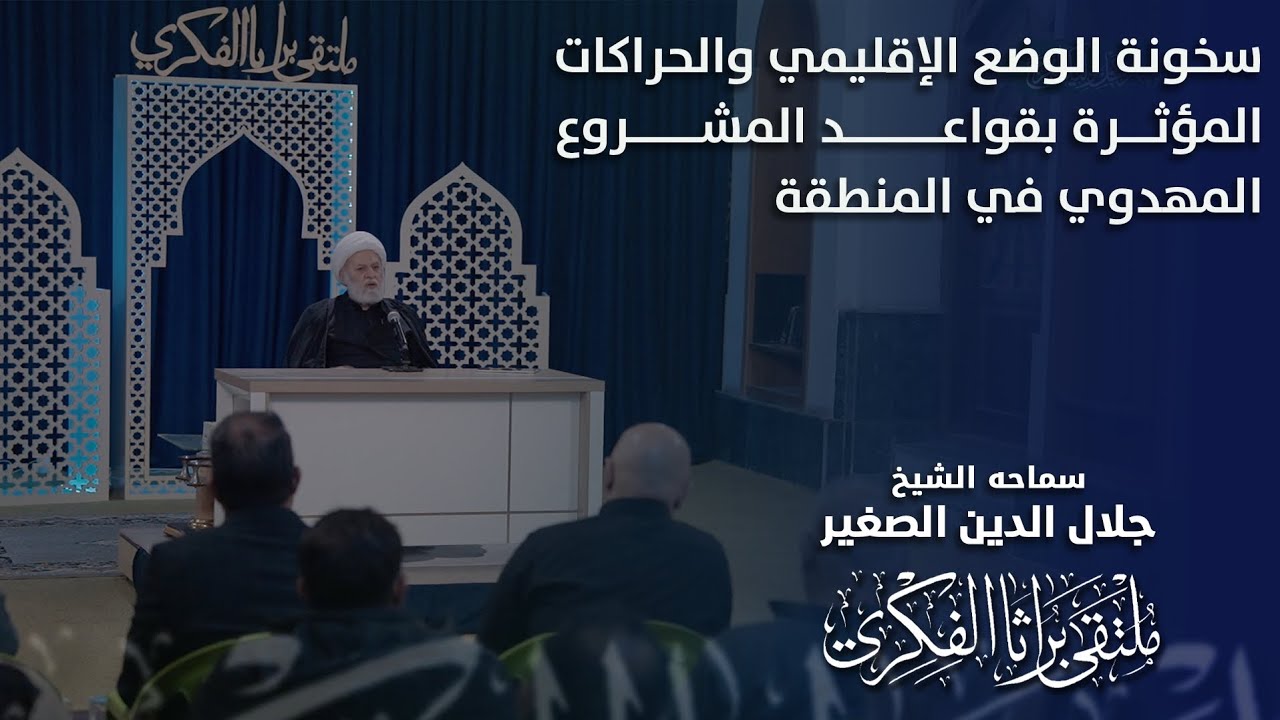 ملتقى براثا الفكري

سخونة الوضع الإقليمي والحراكات المؤثرة بقواعد المشروع المهدوي في المنطقة

سماحه الشيخ
جلال الدين الصغير

ملتقى براثا الفكري